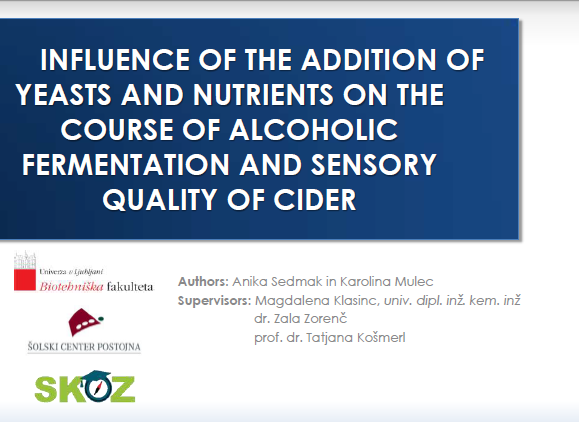 INFLUENCE OF THE ADDITION OF YEASTS AND NUTRIENTS ON THE COURSE OF ALCOHOLIC FERMENTATION AND SENSORY QUALITY OF CIDER

Univerza v Ljubljani
Biotehniška fakulteta

ŠOLSKI CENTER POSTOJNA

SKOZ

Authors: Anika Sedmak in Karolina Mulec
Supervisors: Magdalena Klasinc, univ. dipl. inž. kem. inž
dr. Zala Zorenč
prof. dr. Tatjana Košmerl